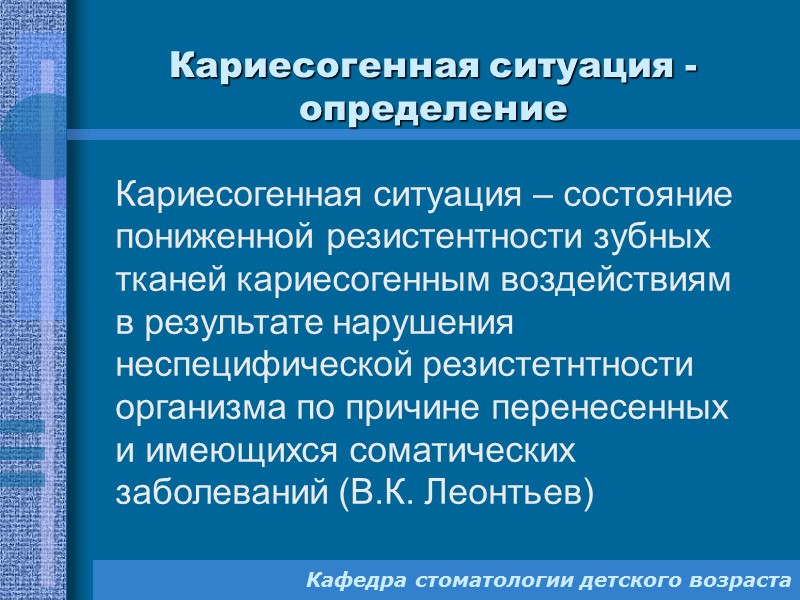 Кариесогенная ситуация - определение

Кариесогенная ситуация – состояние пониженной резистентности зубных тканей кариесогенным воздействиям в результате нарушения неспецифической резистетнтности организма по причине перенесенных и имеющихся соматических заболеваний (В.К. Леонтьев)

Кафедра стоматологии детского возраста